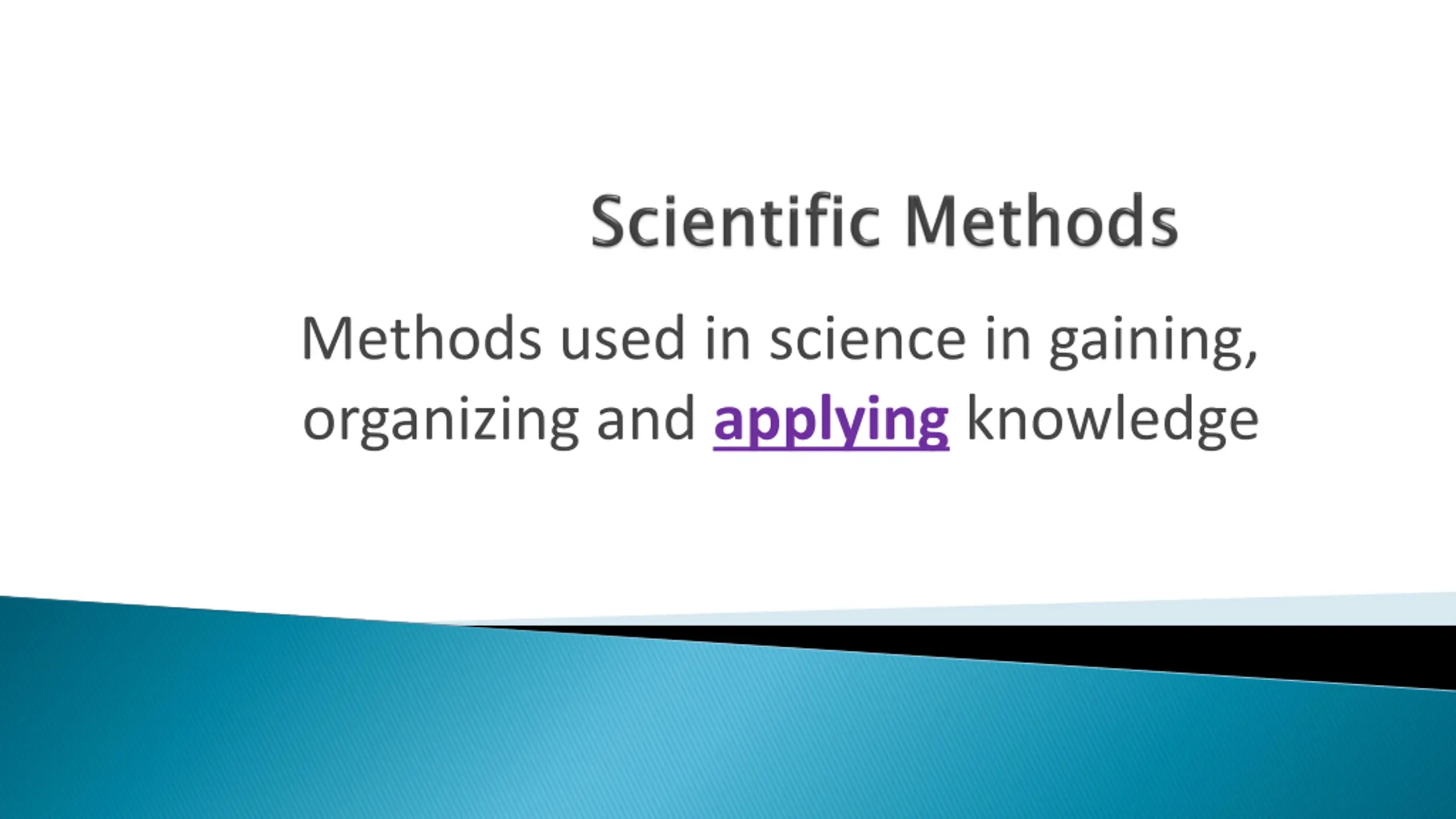 Scientific Methods

Methods used in science in gaining, organizing and applying knowledge